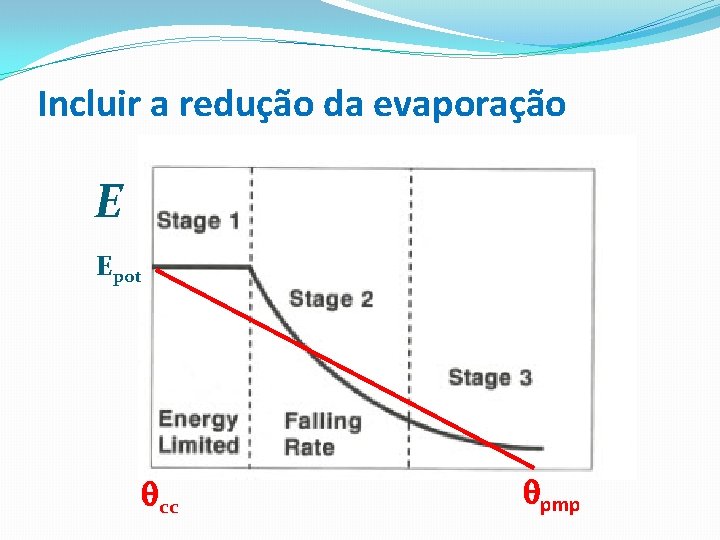 Incluir a redução da evaporação

$E$

Stage 1

$E_{pot}$

Stage 2

Stage 3

Energy Limited

Falling Rate

$\theta_{cc}$

$\theta_{pmp}$